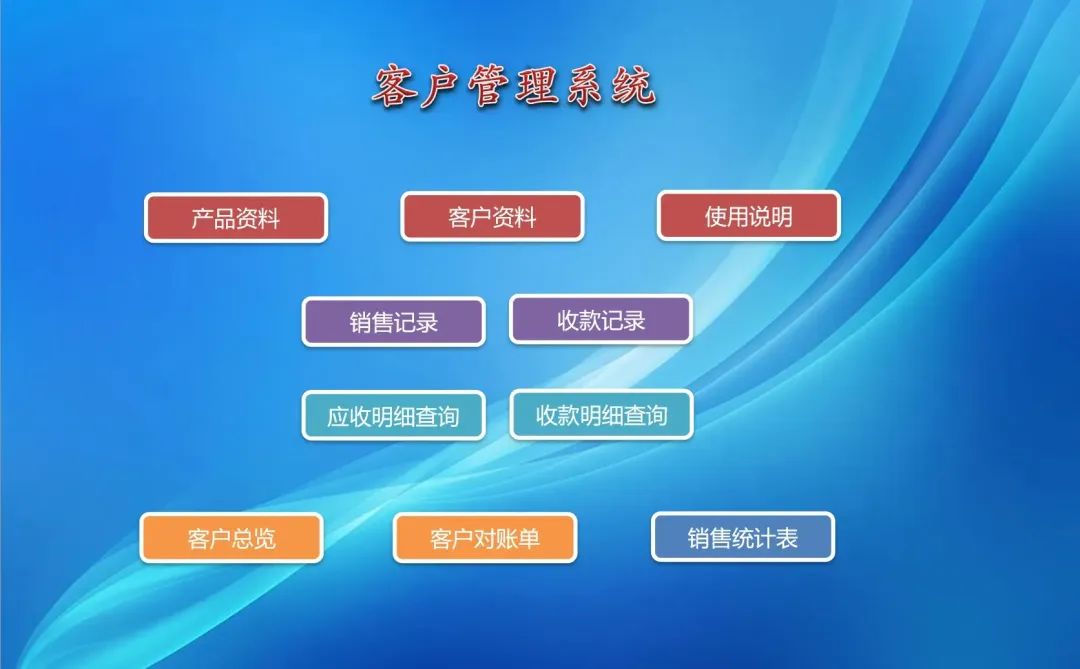 客户管理系统

产品资料

客户资料

使用说明

销售记录

收款记录

应收明细查询

收款明细查询

客户总览

客户对账单

销售统计表